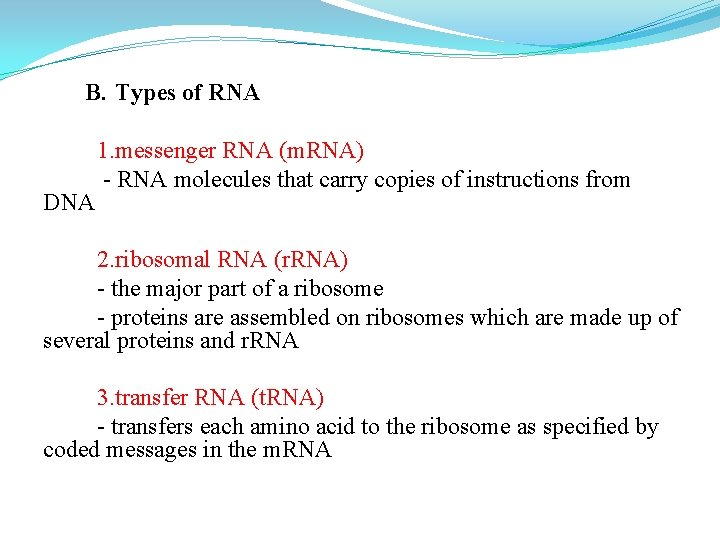 B. Types of RNA

1.messenger RNA (mRNA)
- RNA molecules that carry copies of instructions from DNA

2.ribosomal RNA (rRNA)
- the major part of a ribosome
- proteins are assembled on ribosomes which are made up of several proteins and rRNA

3.transfer RNA (tRNA)
- transfers each amino acid to the ribosome as specified by coded messages in the mRNA